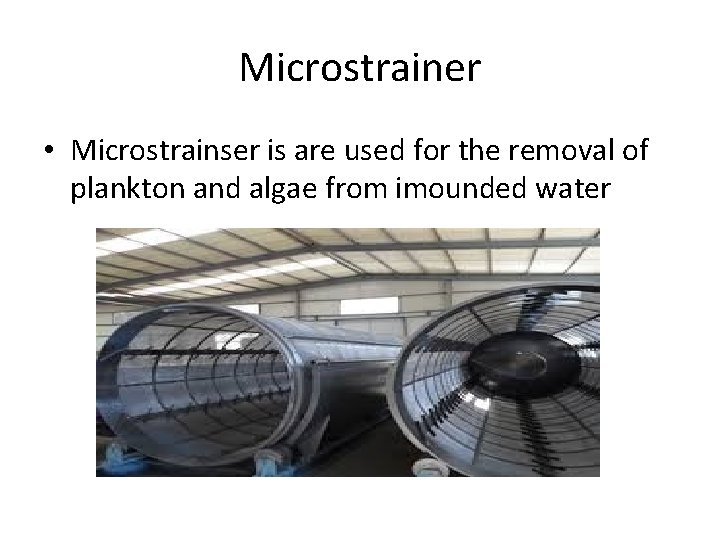 Microstrainer

• Microstrainser is are used for the removal of plankton and algae from imounded water